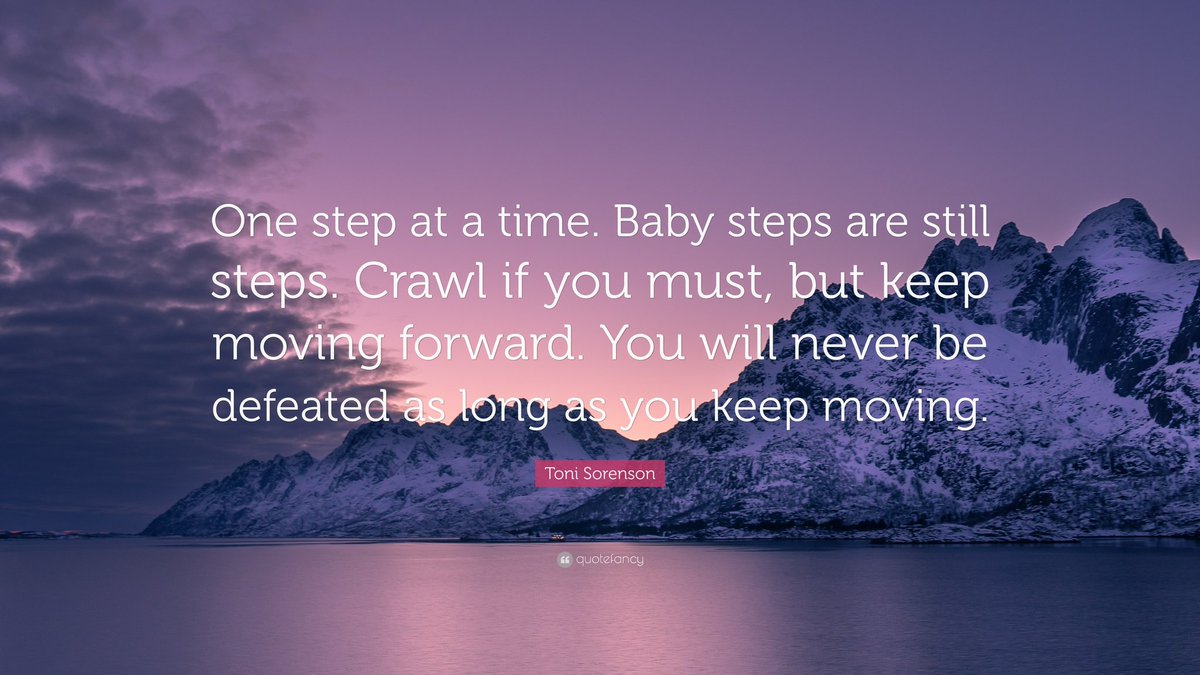 One step at a time. Baby steps are still steps. Crawl if you must, but keep moving forward. You will never be defeated as long as you keep moving.

Toni Sorenson

quotefancy